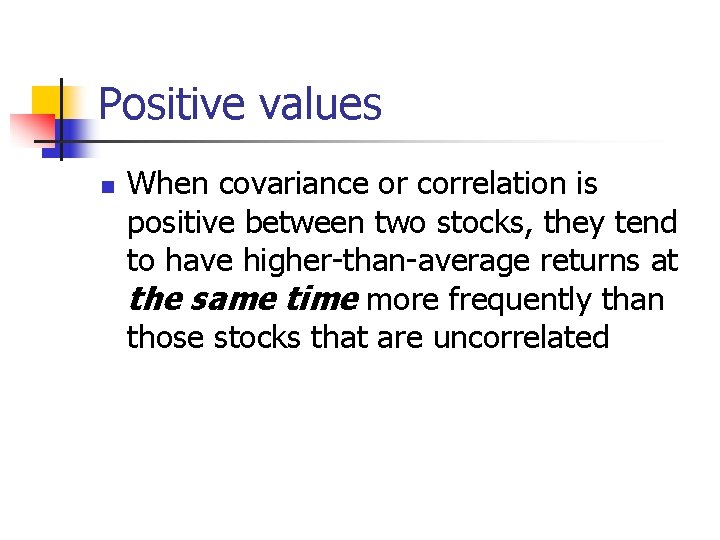 Positive values

When covariance or correlation is positive between two stocks, they tend to have higher-than-average returns at the same time more frequently than those stocks that are uncorrelated